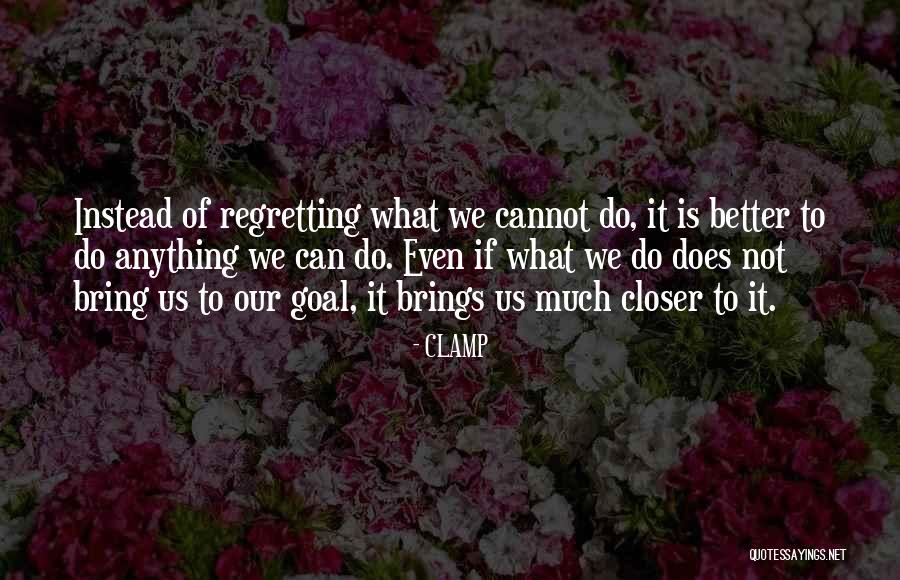 Instead of regretting what we cannot do, it is better to do anything we can do. Even if what we do does not bring us to our goal, it brings us much closer to it.

- CLAMP

QUOTESSAYINGS.NET